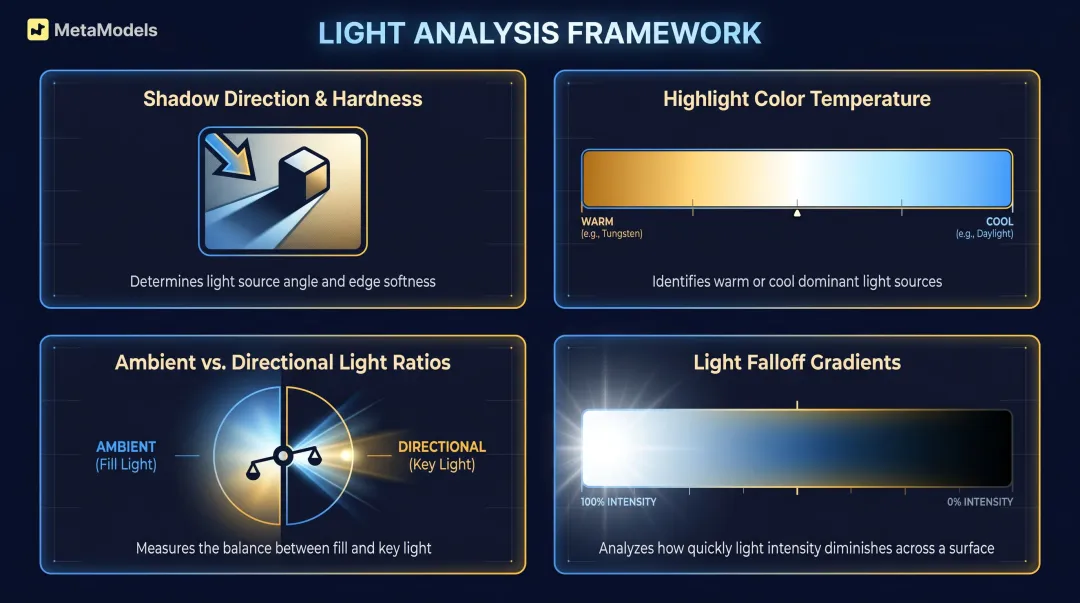 MetaModels

LIGHT ANALYSIS FRAMEWORK

Shadow Direction & Hardness

Determines light source angle and edge softness

Highlight Color Temperature

WARM
(e.g., Tungsten)

COOL
(e.g., Daylight)

Identifies warm or cool dominant light sources

Ambient vs. Directional Light Ratios

AMBIENT
(Fill Light)

DIRECTIONAL
(Key Light)

Measures the balance between fill and key light

Light Falloff Gradients

100% INTENSITY

0% INTENSITY

Analyzes how quickly light intensity diminishes across a surface